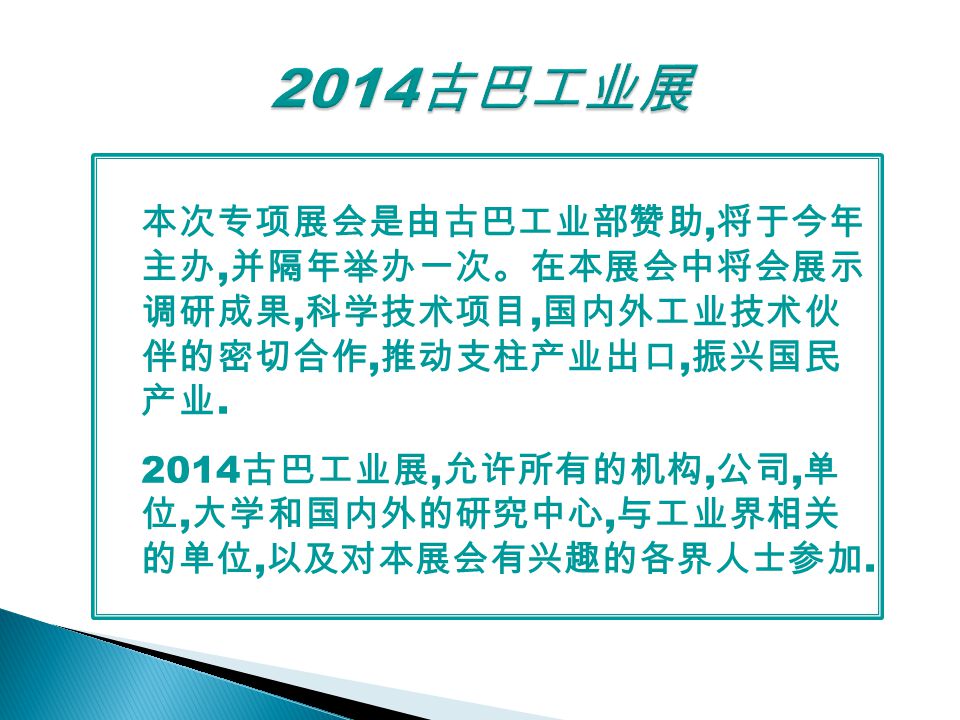 2014古巴工业展

本次专项展会是由古巴工业部赞助,将于今年主办,并隔年举办一次。在本展会中将会展示调研成果,科学技术项目,国内外工业技术伙伴的密切合作,推动支柱产业出口,振兴国民产业.

2014古巴工业展,允许所有的机构,公司,单位,大学和国内外的研究中心,与工业界相关的单位,以及对本展会有兴趣的各界人士参加.